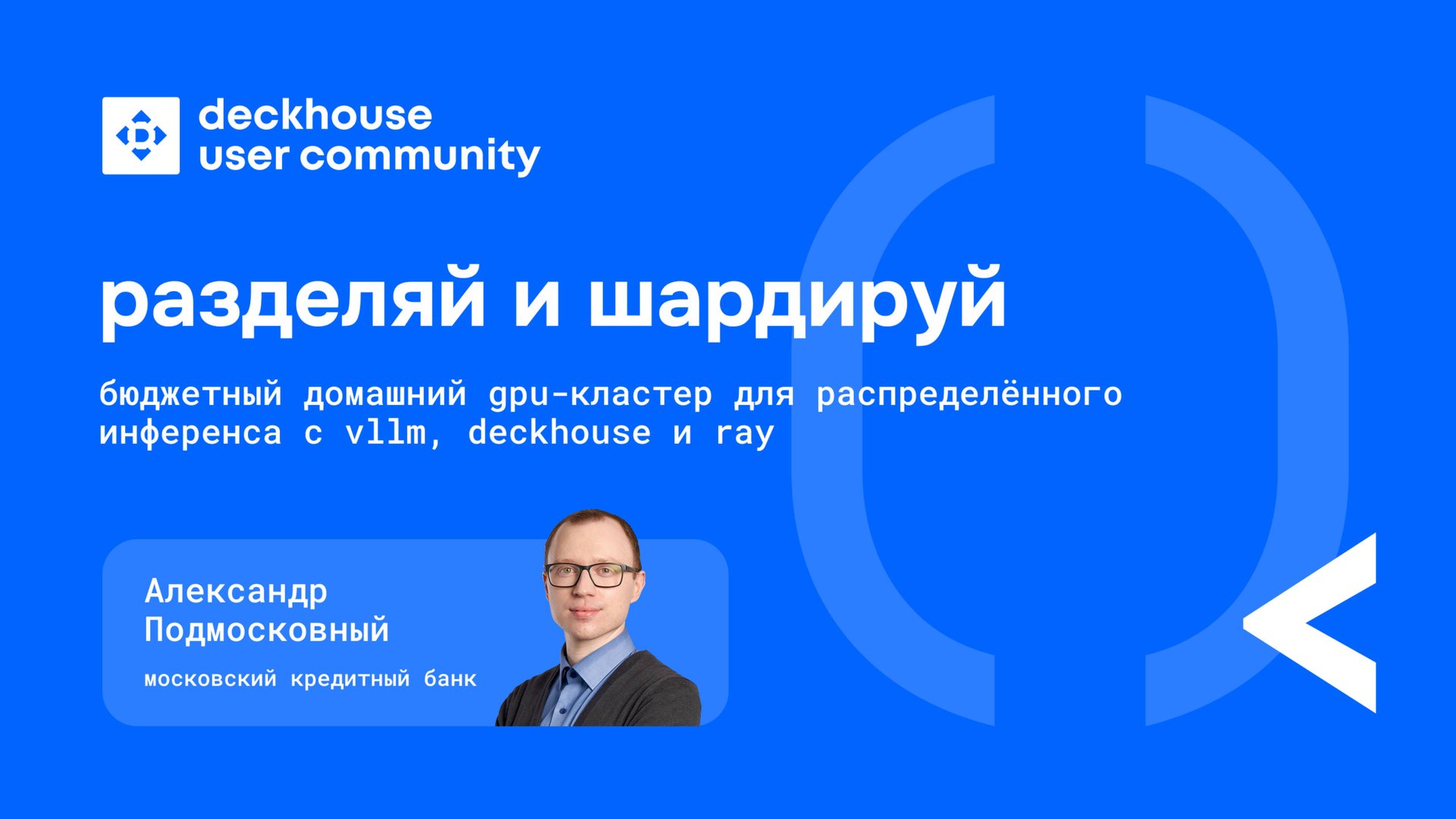 deckhouse
user community

разделяй и шардируй

бюджетный домашний gpu-кластер для распределённого инференса с vllm, deckhouse и ray

Александр
Подмосковный

московский кредитный банк